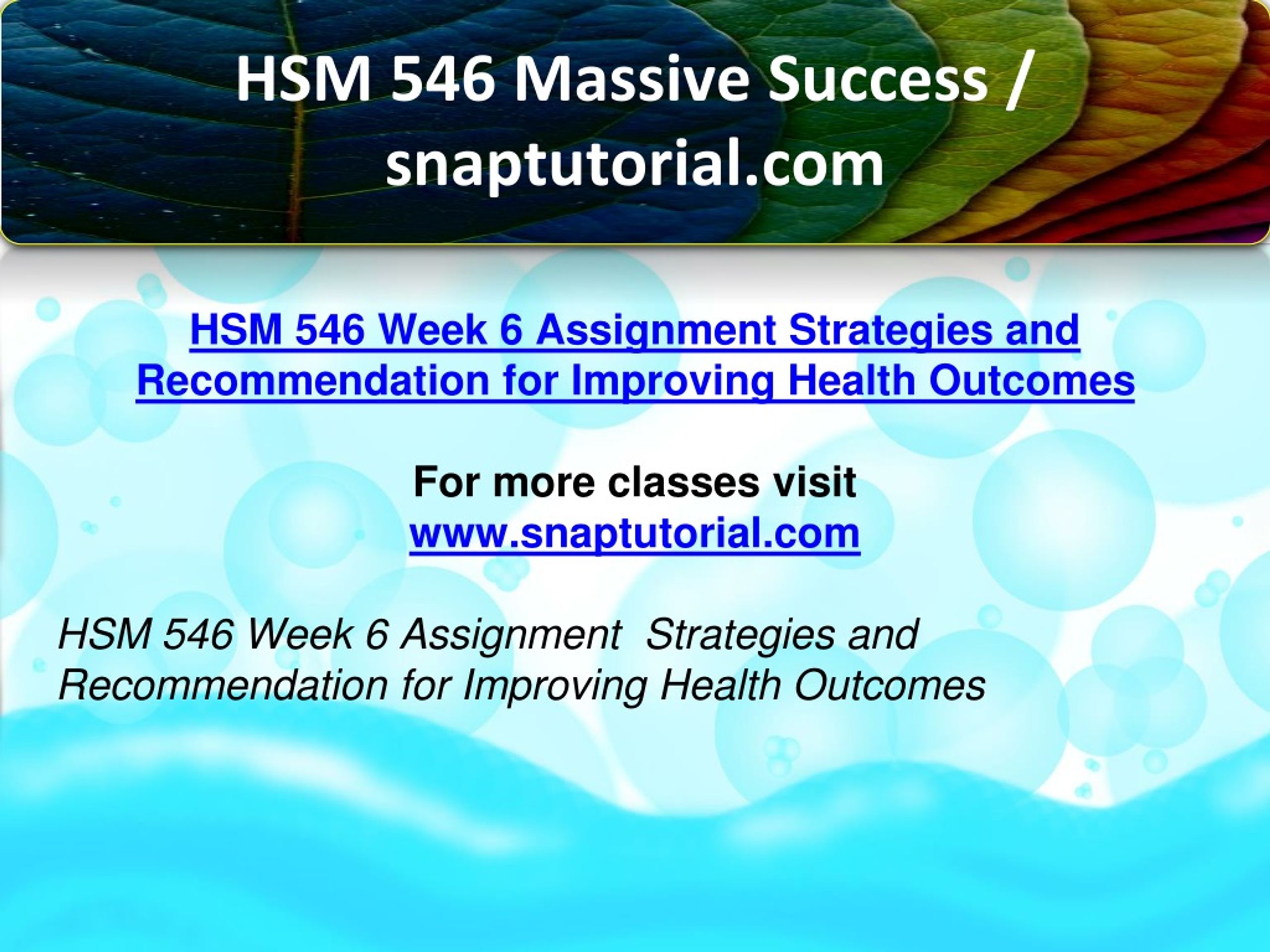 HSM 546 Massive Success / snaptutorial.com

HSM 546 Week 6 Assignment Strategies and Recommendation for Improving Health Outcomes

For more classes visit
www.snaptutorial.com

HSM 546 Week 6 Assignment  Strategies and Recommendation for Improving Health Outcomes